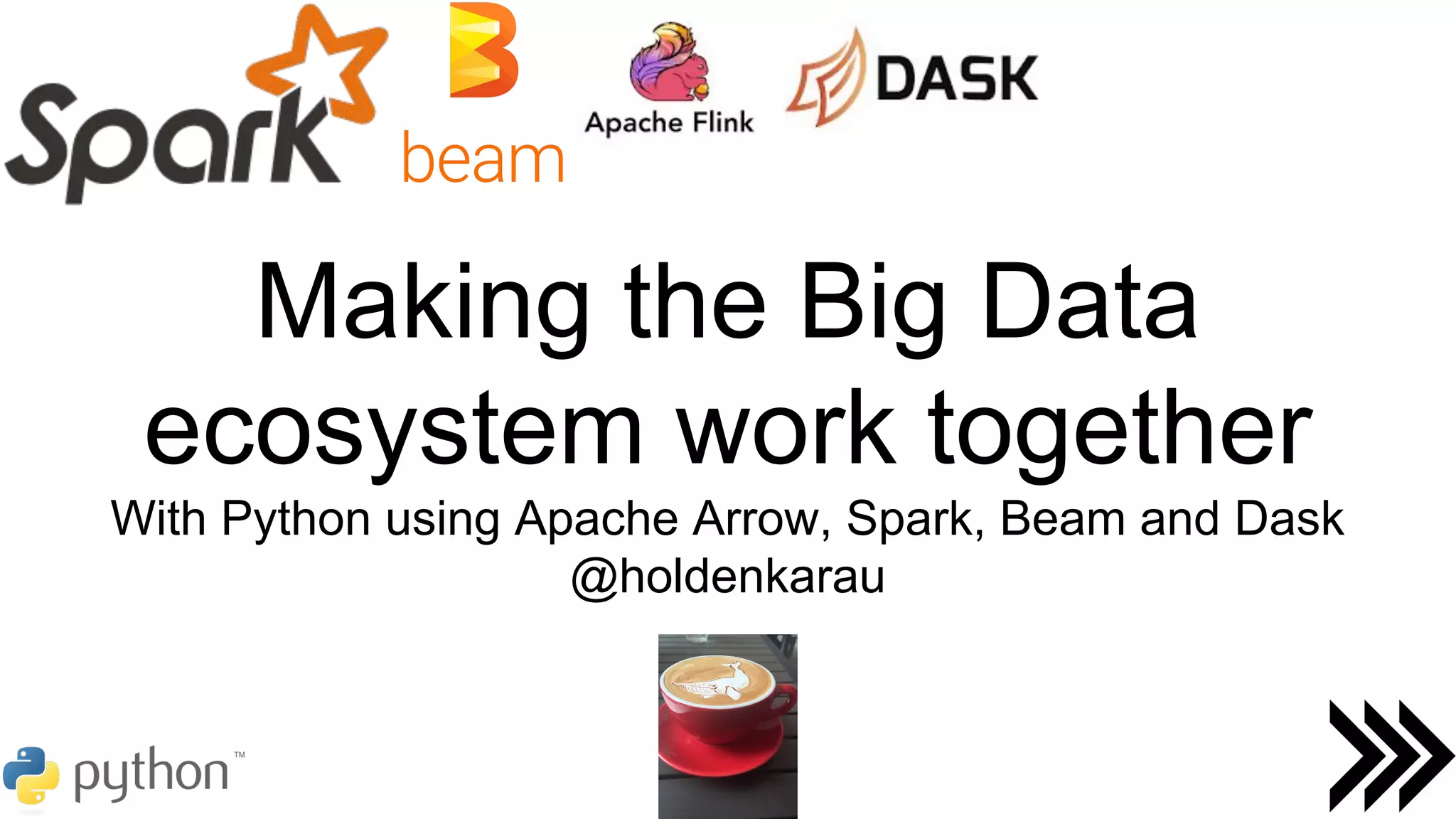 Spark beam Apache Flink DASK

Making the Big Data ecosystem work together

With Python using Apache Arrow, Spark, Beam and Dask
@holdenkarau

python™